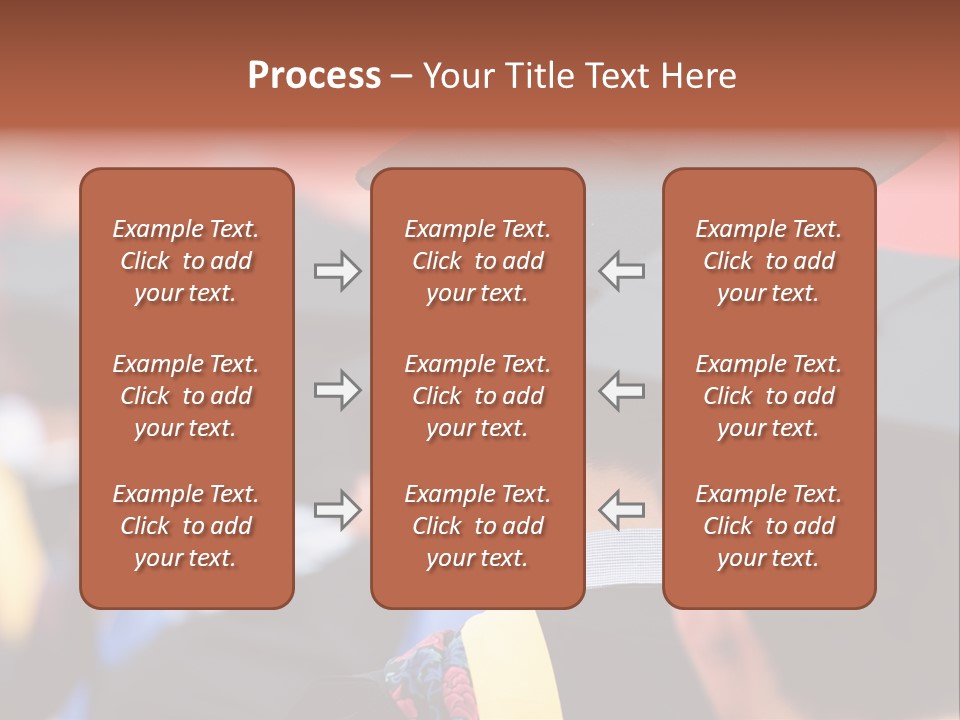 Process – Your Title Text Here

Example Text. Click to add your text.

Example Text. Click to add your text.

Example Text. Click to add your text.

Example Text. Click to add your text.

Example Text. Click to add your text.

Example Text. Click to add your text.

Example Text. Click to add your text.

Example Text. Click to add your text.

Example Text. Click to add your text.